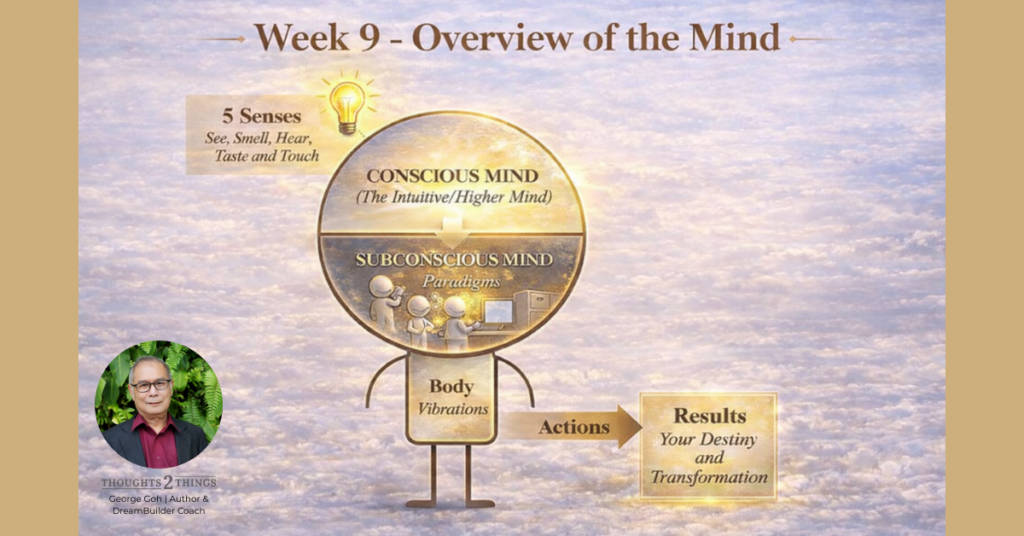 Week 9 - Overview of the Mind

5 Senses
See, Smell, Hear, Taste and Touch

CONSCIOUS MIND
(The Intuitive/Higher Mind)

SUBCONSCIOUS MIND
Paradigms

Body
Vibrations

Actions

Results
Your Destiny and Transformation

THOUGHTS 2 THINGS
George Goh | Author & DreamBuilder Coach